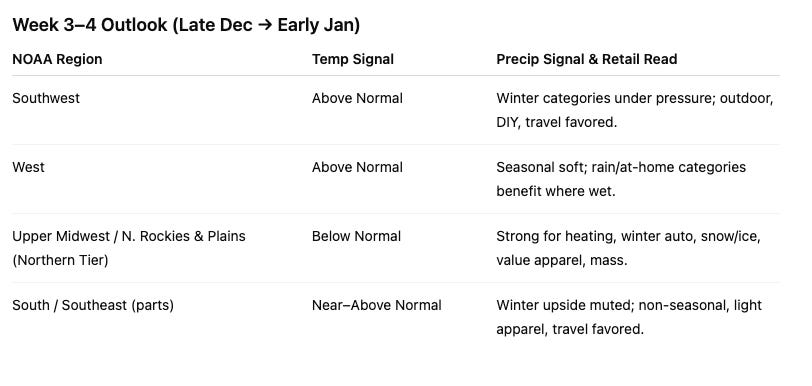 Week 3–4 Outlook (Late Dec → Early Jan)

| NOAA Region | Temp Signal | Precip Signal & Retail Read |
|---|---|---|
| Southwest | Above Normal | Winter categories under pressure; outdoor, DIY, travel favored. |
| West | Above Normal | Seasonal soft; rain/at-home categories benefit where wet. |
| Upper Midwest / N. Rockies & Plains (Northern Tier) | Below Normal | Strong for heating, winter auto, snow/ice, value apparel, mass. |
| South / Southeast (parts) | Near–Above Normal | Winter upside muted; non-seasonal, light apparel, travel favored. |